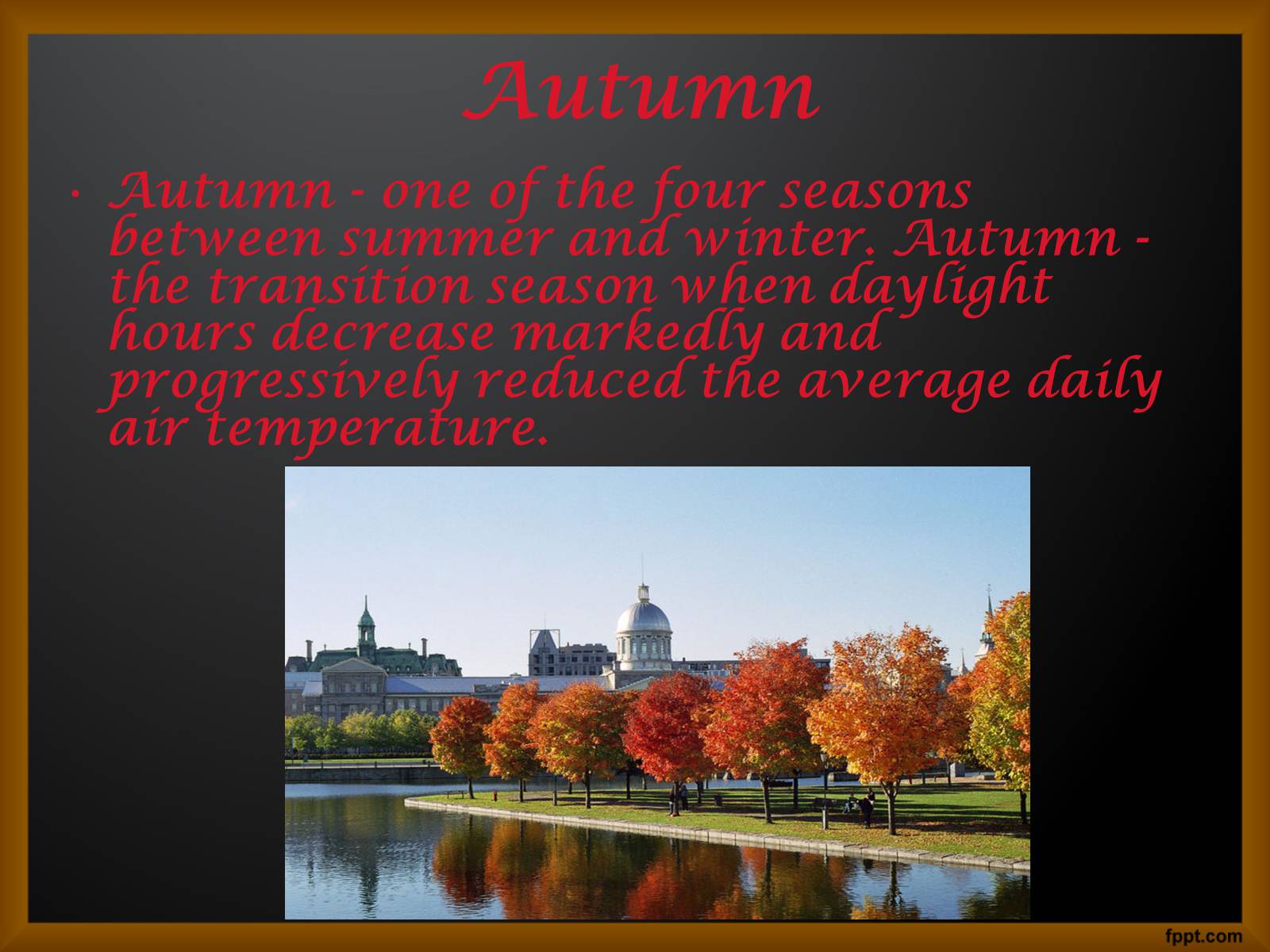 Autumn

• Autumn - one of the four seasons between summer and winter. Autumn - the transition season when daylight hours decrease markedly and progressively reduced the average daily air temperature.

fppt.com